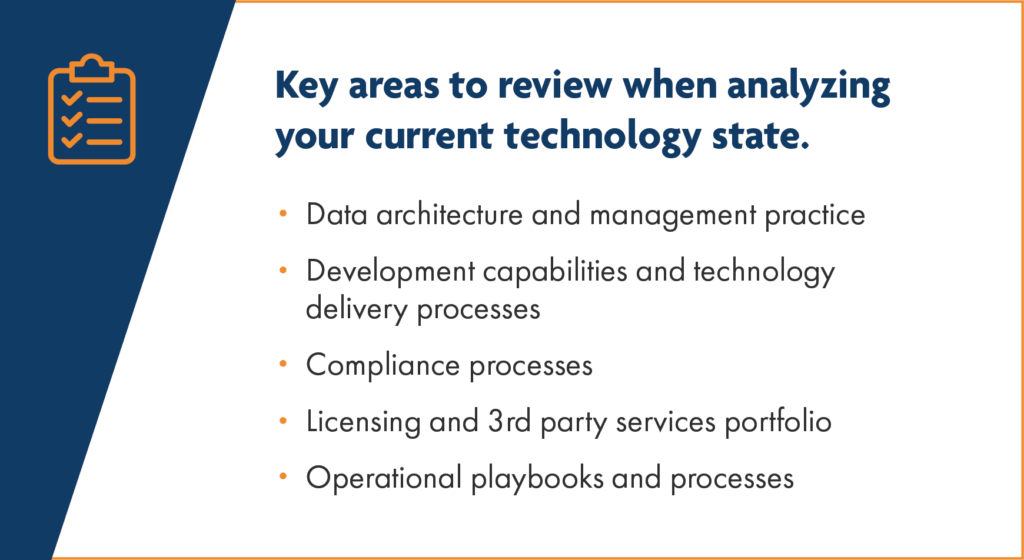 Key areas to review when analyzing your current technology state.

• Data architecture and management practice
• Development capabilities and technology delivery processes
• Compliance processes
• Licensing and 3rd party services portfolio
• Operational playbooks and processes